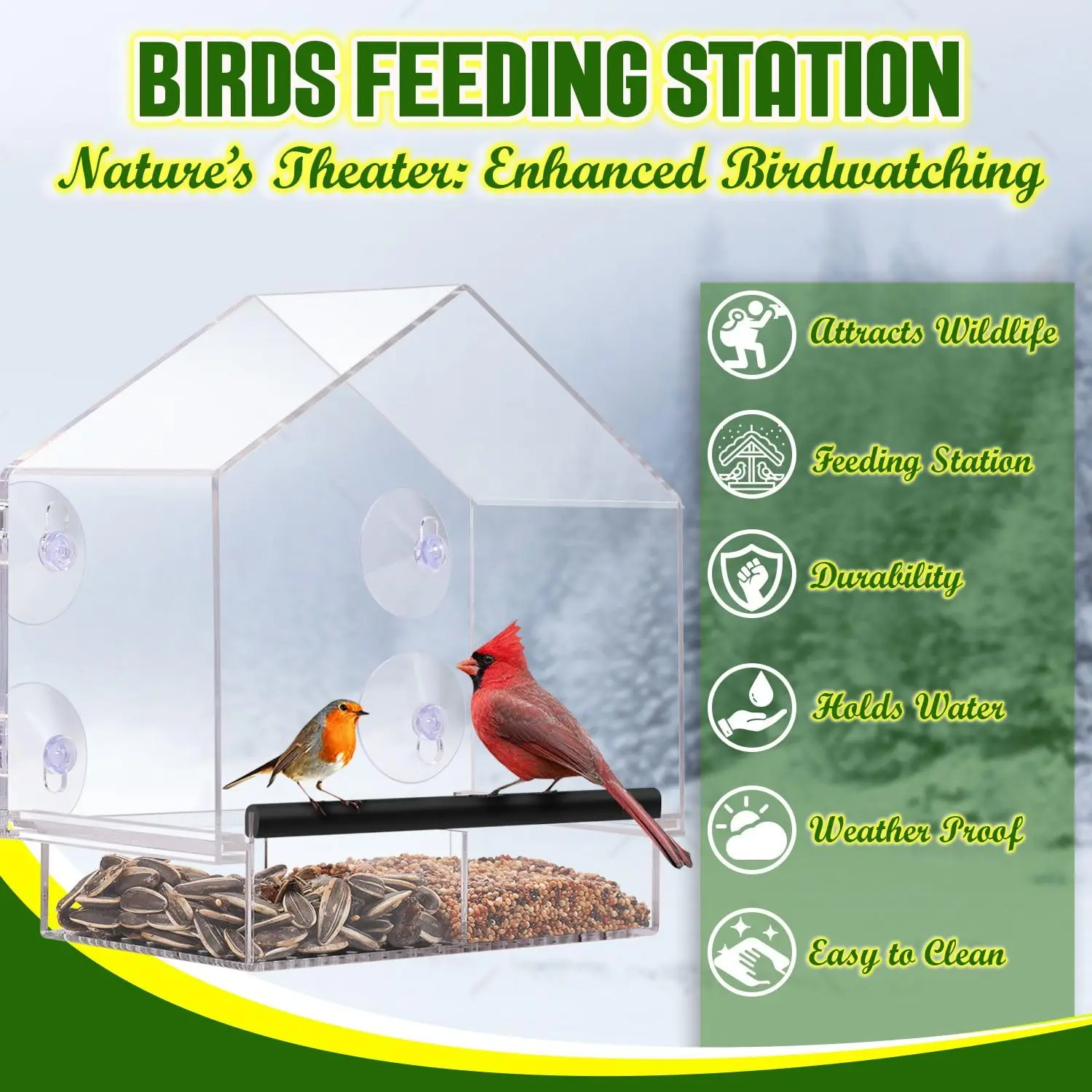 BIRDS FEEDING STATION
Nature's Theater: Enhanced Birdwatching

Attracts Wildlife
Feeding Station
Durability
Holds Water
Weather Proof
Easy to Clean